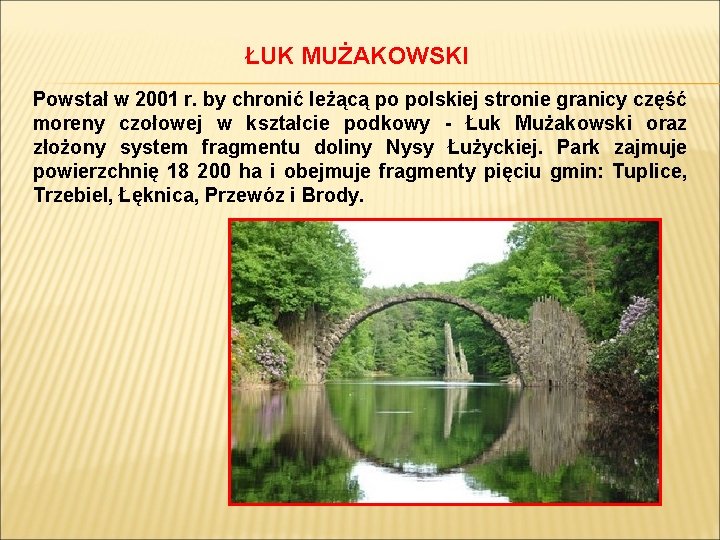 ŁUK MUŻAKOWSKI

Powstał w 2001 r. by chronić leżącą po polskiej stronie granicy część moreny czołowej w kształcie podkowy - Łuk Mużakowski oraz złożony system fragmentu doliny Nysy Łużyckiej. Park zajmuje powierzchnię 18 200 ha i obejmuje fragmenty pięciu gmin: Tuplice, Trzebiel, Łęknica, Przewóz i Brody.